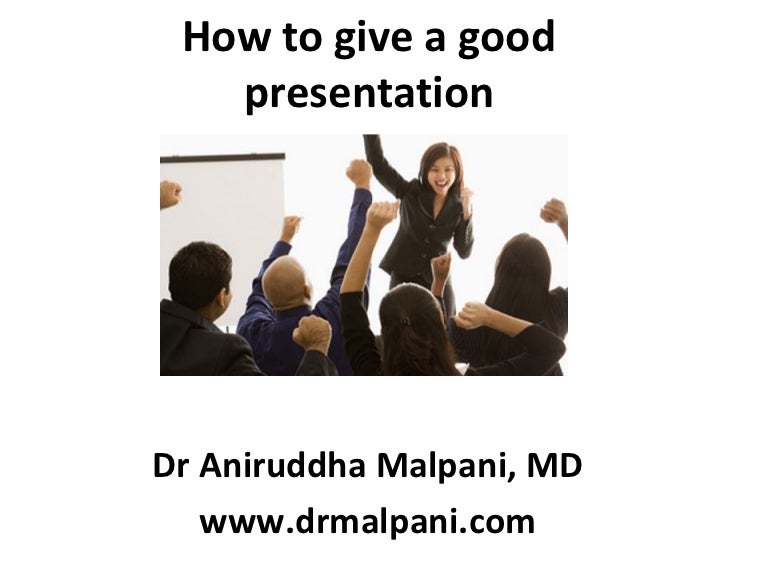 How to give a good presentation

Dr Aniruddha Malpani, MD

www.drmalpani.com